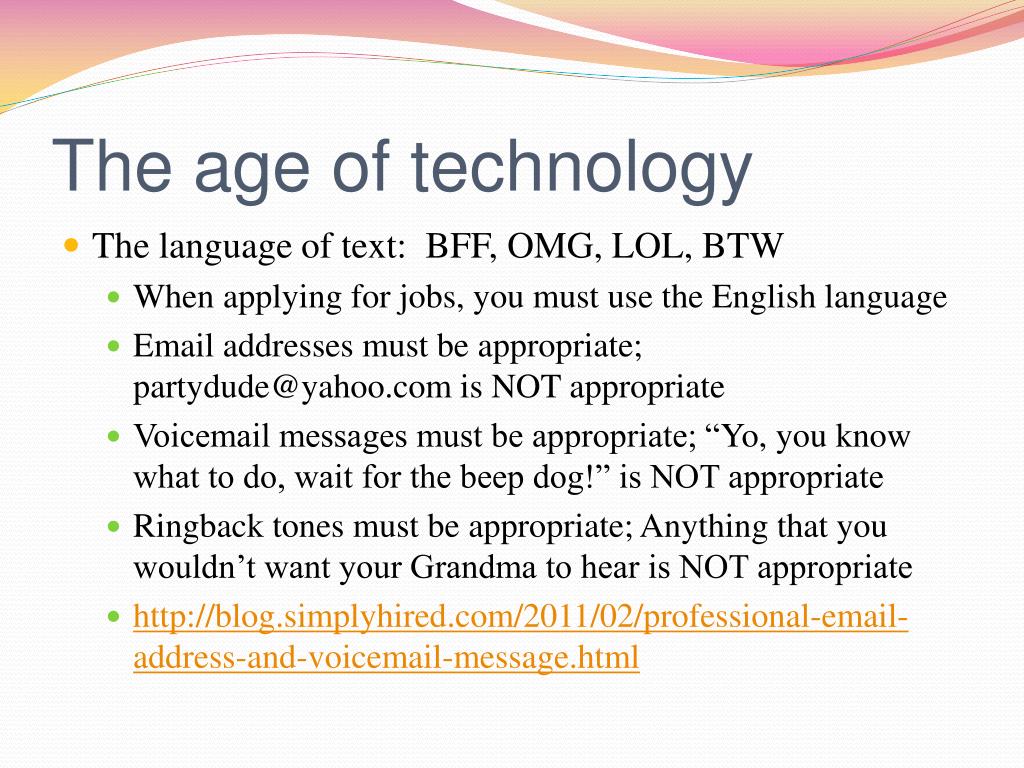 The age of technology

The language of text: BFF, OMG, LOL, BTW

When applying for jobs, you must use the English language

Email addresses must be appropriate; partydude@yahoo.com is NOT appropriate

Voicemail messages must be appropriate; “Yo, you know what to do, wait for the beep dog!” is NOT appropriate

Ringback tones must be appropriate; Anything that you wouldn’t want your Grandma to hear is NOT appropriate

http://blog.simplyhired.com/2011/02/professional-email-address-and-voicemail-message.html